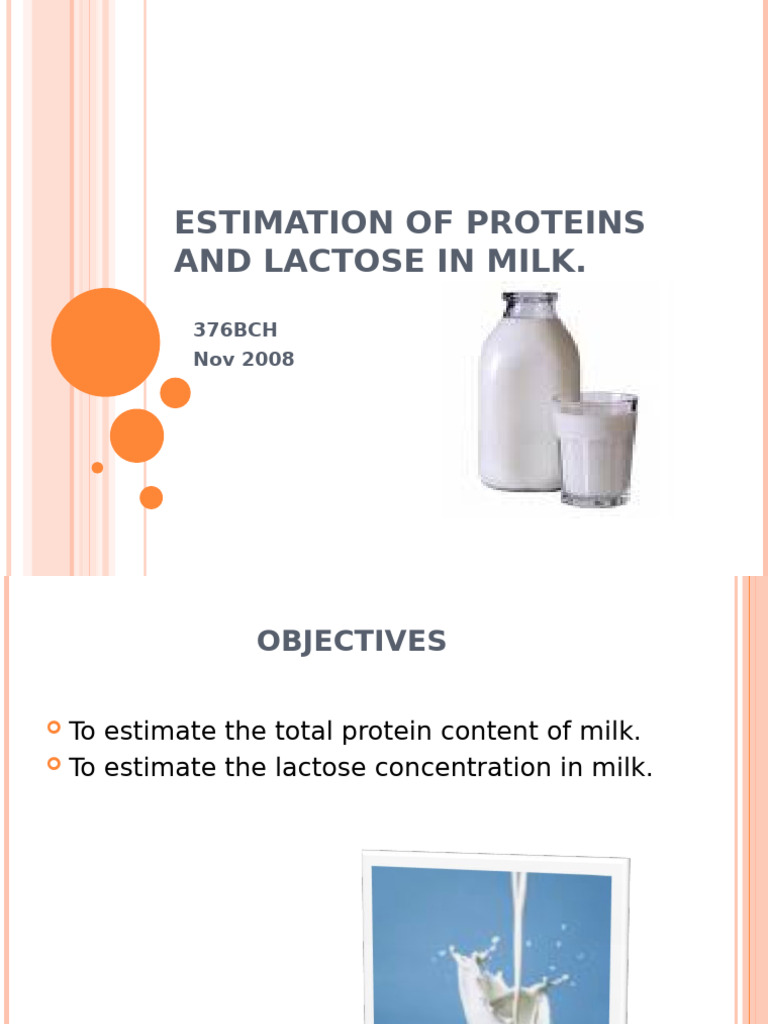 ESTIMATION OF PROTEINS AND LACTOSE IN MILK.

376BCH
Nov 2008

OBJECTIVES

To estimate the total protein content of milk.
To estimate the lactose concentration in milk.